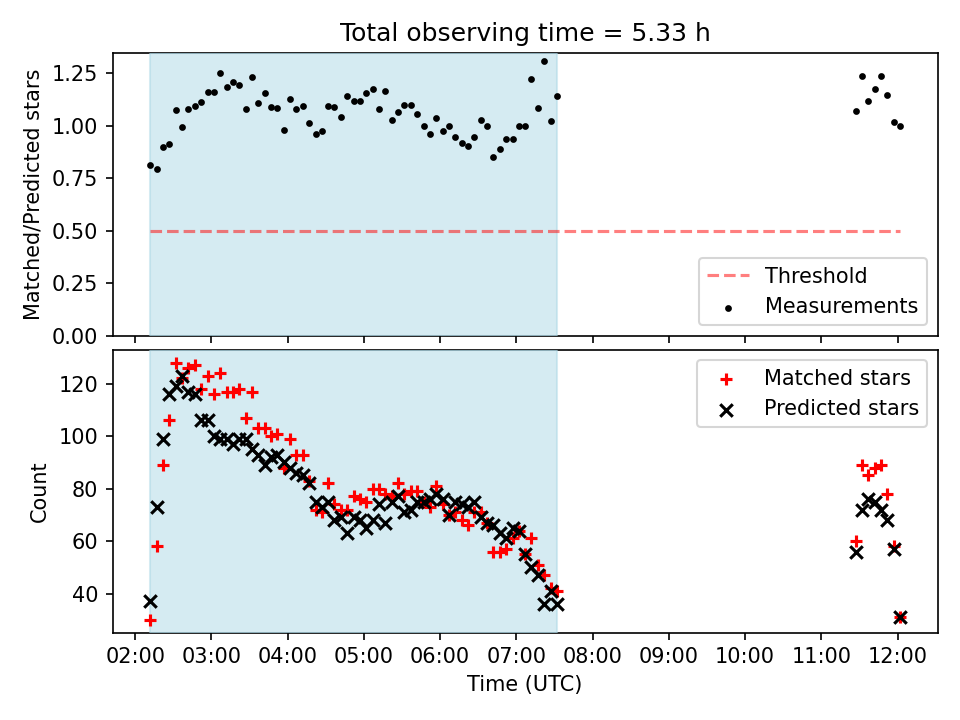 Total observing time = 5.33 h

Matched/Predicted stars

1.25
1.00
0.75
0.50
0.25
0.00

Threshold
Measurements

Count

120
100
80
60
40

Matched stars
Predicted stars

02:00 03:00 04:00 05:00 06:00 07:00 08:00 09:00 10:00 11:00 12:00

Time (UTC)